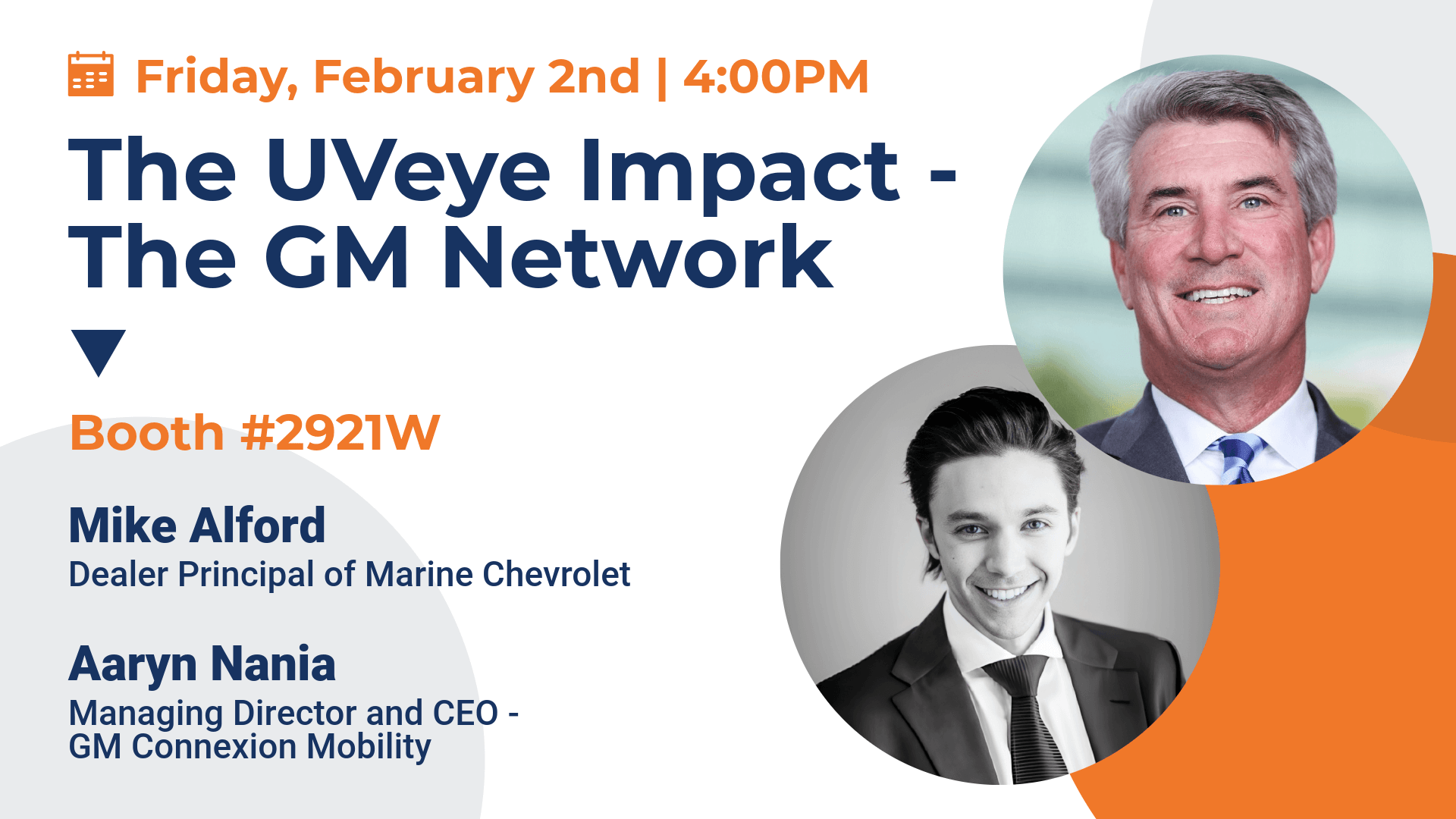 Friday, February 2nd | 4:00PM

The UVeye Impact - The GM Network

Booth #2921W

Mike Alford
Dealer Principal of Marine Chevrolet

Aaryn Nania
Managing Director and CEO - GM Connexion Mobility